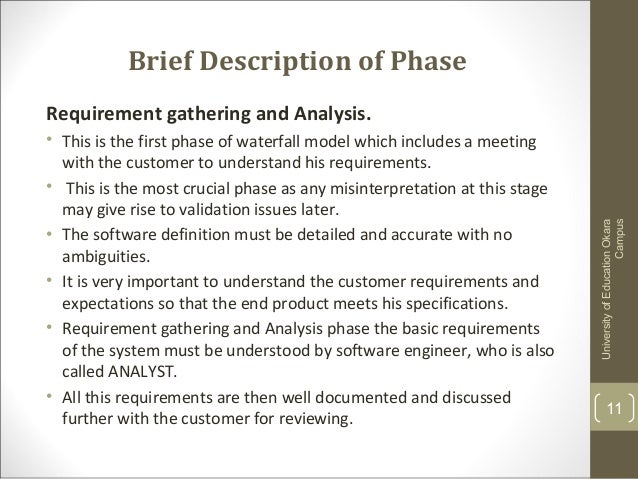 Brief Description of Phase

Requirement gathering and Analysis.

• This is the first phase of waterfall model which includes a meeting with the customer to understand his requirements.
• This is the most crucial phase as any misinterpretation at this stage may give rise to validation issues later.
• The software definition must be detailed and accurate with no ambiguities.
• It is very important to understand the customer requirements and expectations so that the end product meets his specifications.
• Requirement gathering and Analysis phase the basic requirements of the system must be understood by software engineer, who is also called ANALYST.
• All this requirements are then well documented and discussed further with the customer for reviewing.

University of Education Okara Campus

11